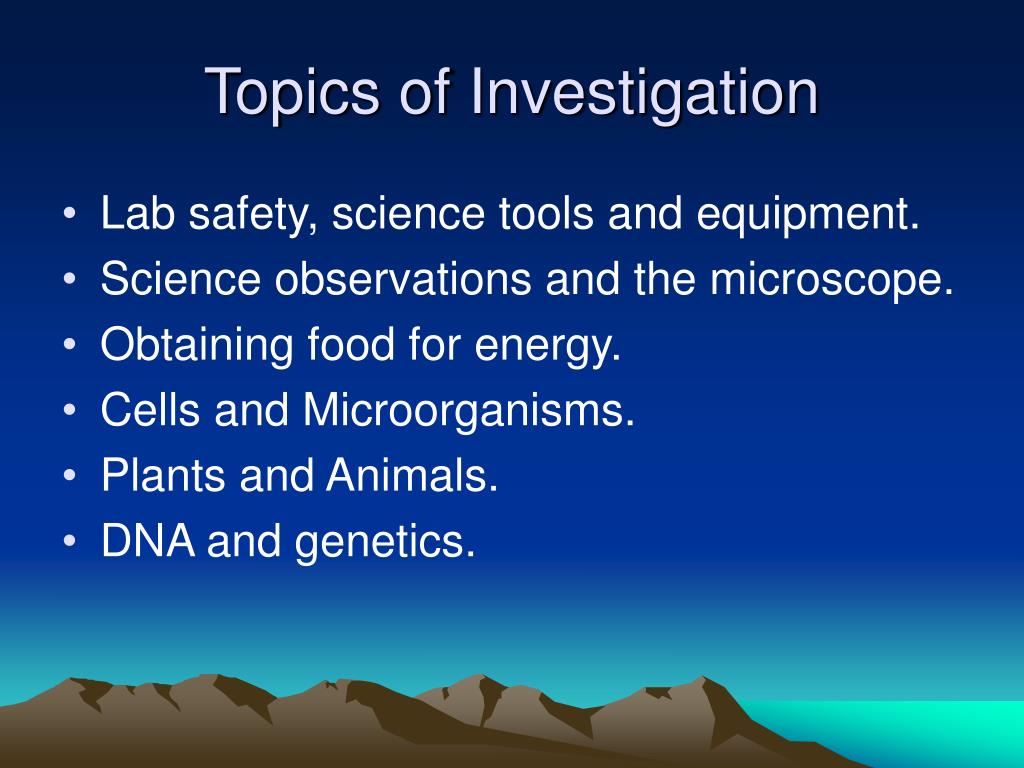 Topics of Investigation

• Lab safety, science tools and equipment.
• Science observations and the microscope.
• Obtaining food for energy.
• Cells and Microorganisms.
• Plants and Animals.
• DNA and genetics.